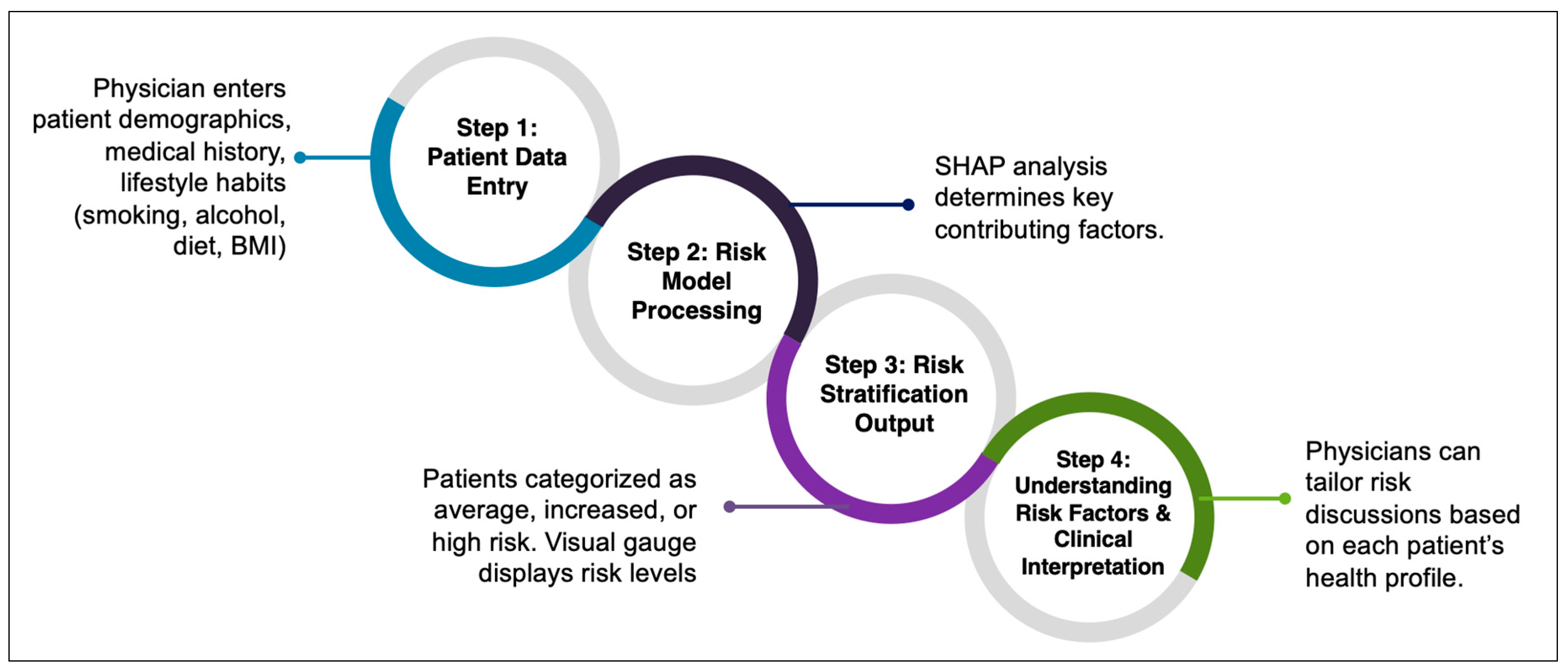 Physician enters patient demographics, medical history, lifestyle habits (smoking, alcohol, diet, BMI)

Step 1: Patient Data Entry

Step 2: Risk Model Processing

SHAP analysis determines key contributing factors.

Step 3: Risk Stratification Output

Patients categorized as average, increased, or high risk. Visual gauge displays risk levels

Step 4: Understanding Risk Factors & Clinical Interpretation

Physicians can tailor risk discussions based on each patient's health profile.